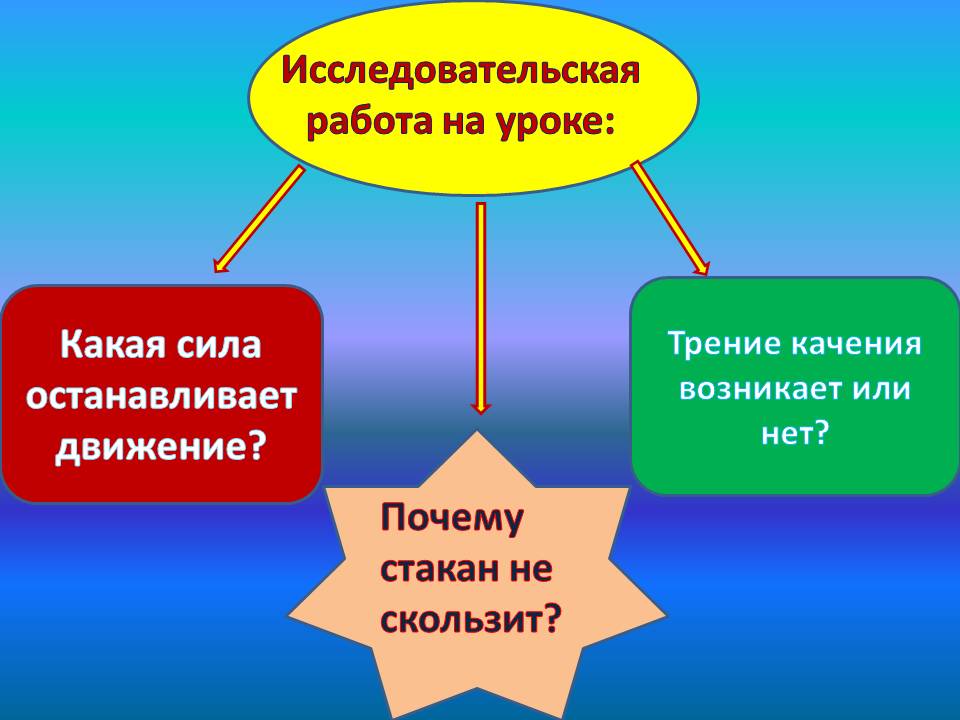 Исследовательская работа на уроке:

Какая сила останавливает движение?

Почему стакан не скользит?

Трение качения возникает или нет?